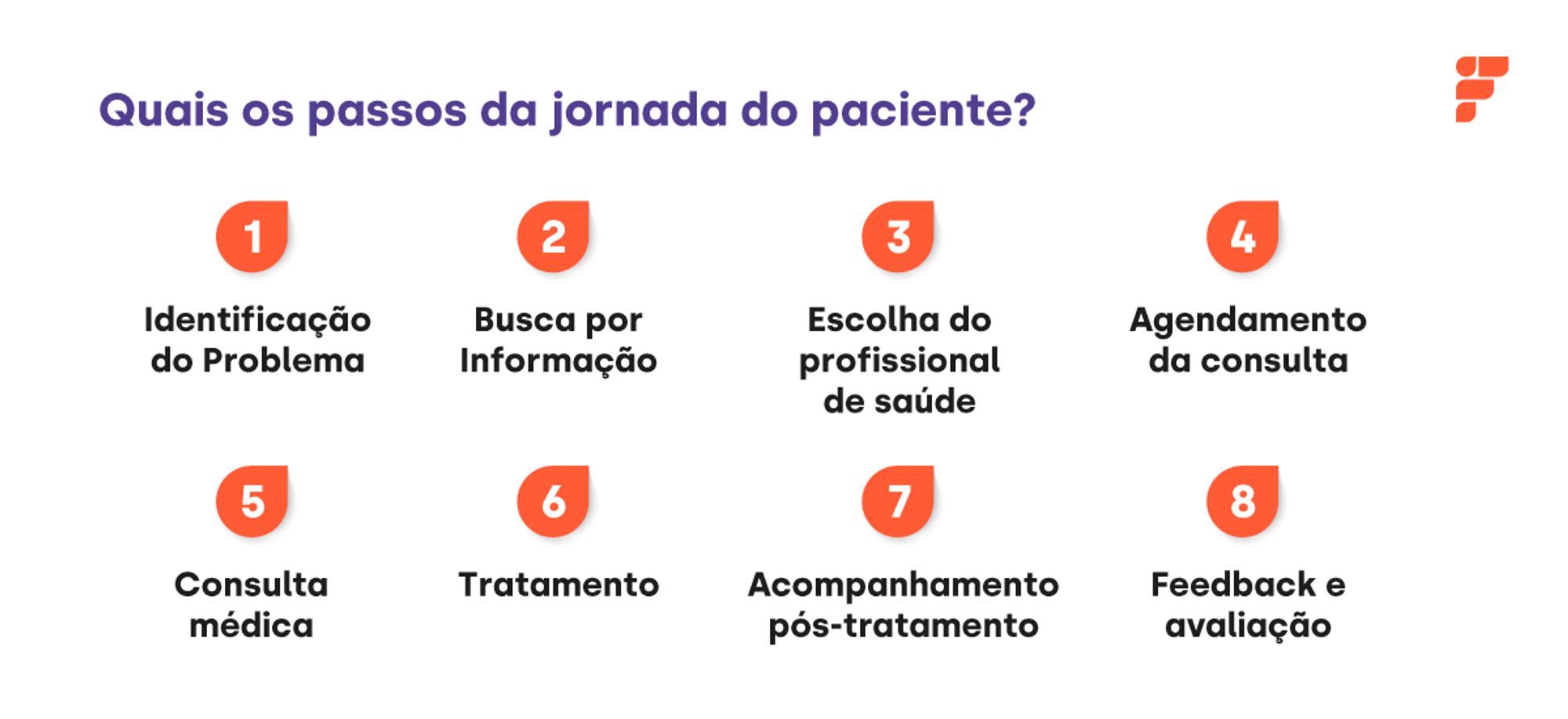 Quais os passos da jornada do paciente?

1
Identificação do Problema

2
Busca por Informação

3
Escolha do profissional de saúde

4
Agendamento da consulta

5
Consulta médica

6
Tratamento

7
Acompanhamento pós-tratamento

8
Feedback e avaliação